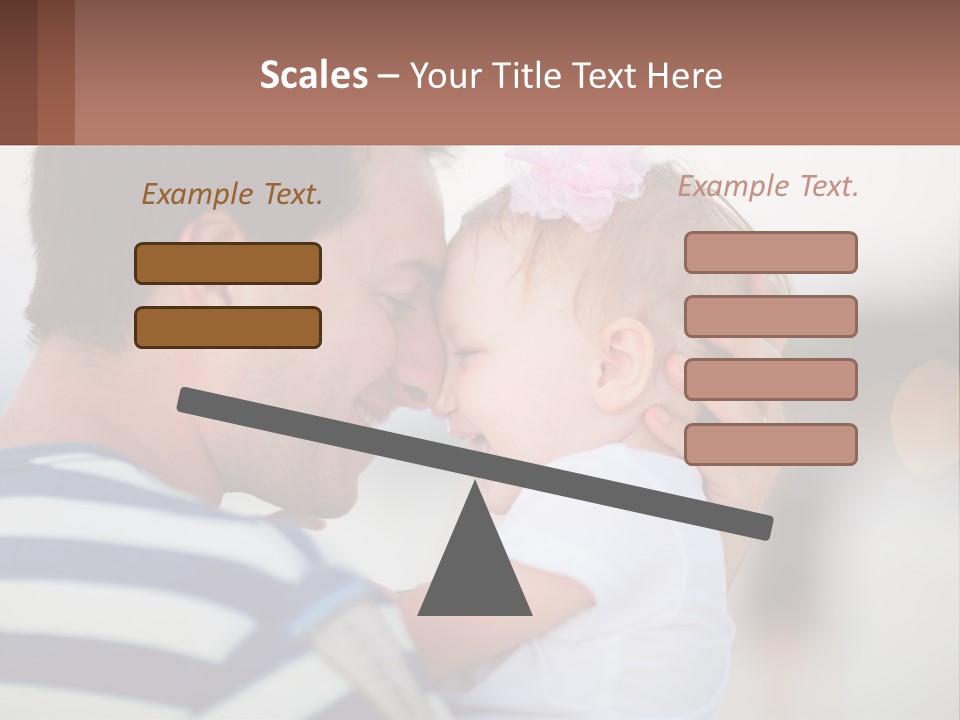 Scales – Your Title Text Here

Example Text.

Example Text.